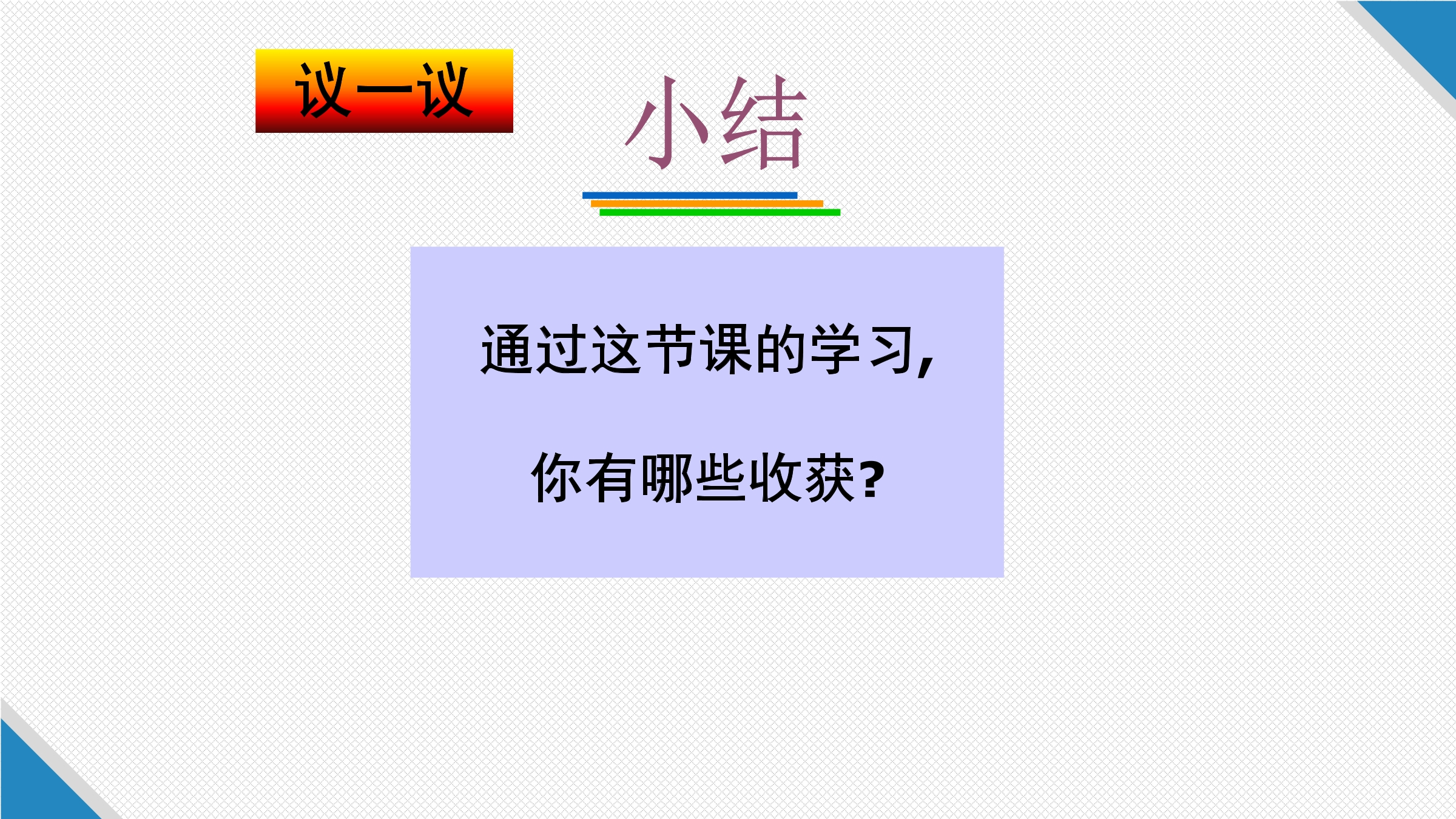 议一议

小结

通过这节课的学习,

你有哪些收获?